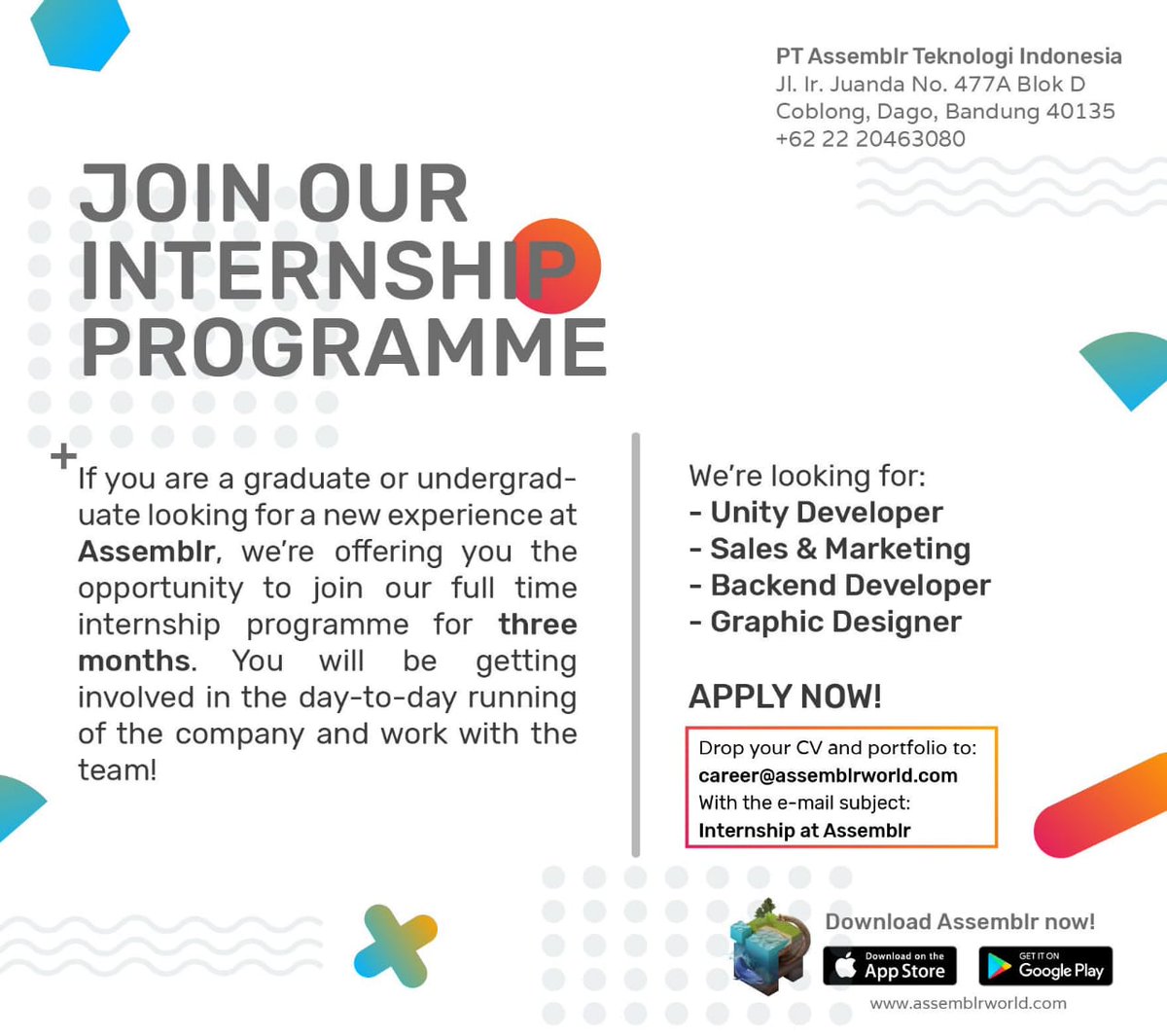 PT Assemblr Teknologi Indonesia
Jl. Ir. Juanda No. 477A Blok D
Coblong, Dago, Bandung 40135
+62 22 20463080

JOIN OUR INTERNSHIP PROGRAMME

If you are a graduate or undergraduate looking for a new experience at Assemblr, we're offering you the opportunity to join our full time internship programme for three months. You will be getting involved in the day-to-day running of the company and work with the team!

We're looking for:
- Unity Developer
- Sales & Marketing
- Backend Developer
- Graphic Designer

APPLY NOW!

Drop your CV and portfolio to:
career@assemblrworld.com
With the e-mail subject:
Internship at Assemblr

Download Assemblr now!
Download on the App Store
GET IT ON Google Play
www.assemblrworld.com